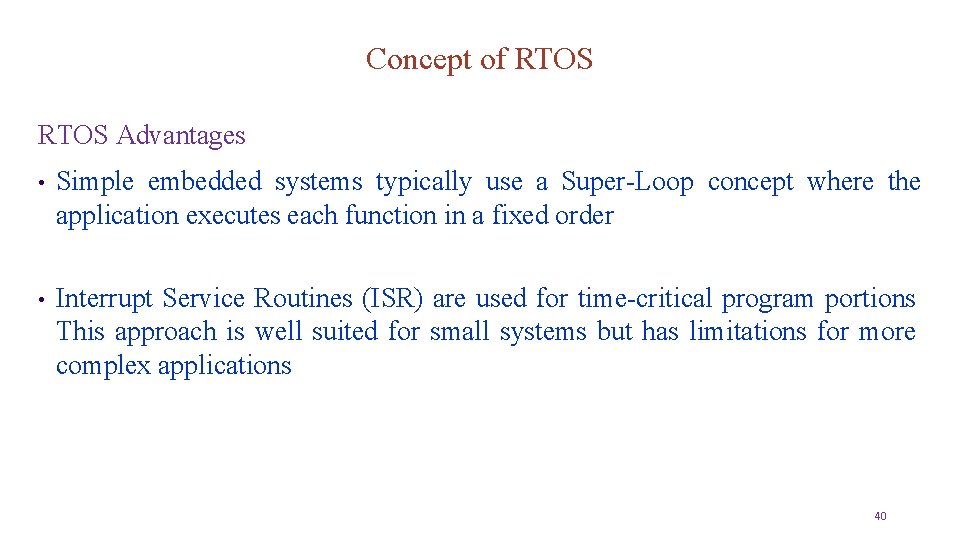 Concept of RTOS

RTOS Advantages

• Simple embedded systems typically use a Super-Loop concept where the application executes each function in a fixed order

• Interrupt Service Routines (ISR) are used for time-critical program portions This approach is well suited for small systems but has limitations for more complex applications

40